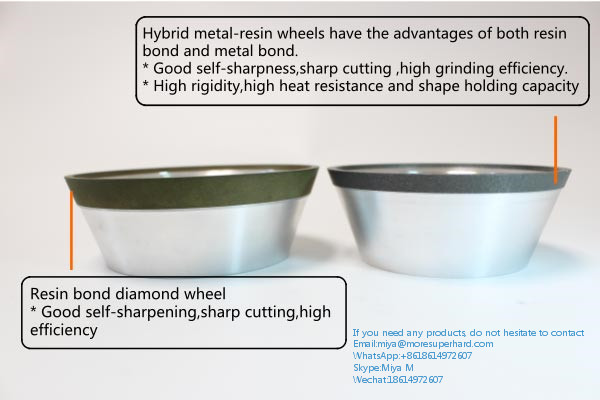 Hybrid metal-resin wheels have the advantages of both resin bond and metal bond.
* Good self-sharpness,sharp cutting ,high grinding efficiency.
* High rigidity,high heat resistance and shape holding capacity

Resin bond diamond wheel
* Good self-sharpening,sharp cutting,high efficiency

If you need any products, do not hesitate to contact
Email:miya@moresuperhard.com
WhatsApp:+8618614972607
Skype:Miya M
Wechat:18614972607